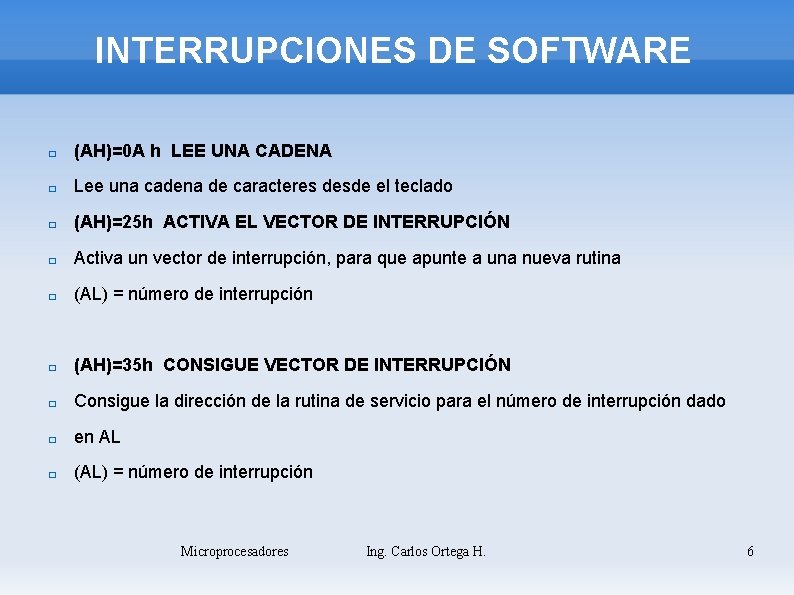 INTERRUPCIONES DE SOFTWARE

(AH)=0A h LEE UNA CADENA

Lee una cadena de caracteres desde el teclado

(AH)=25h ACTIVA EL VECTOR DE INTERRUPCIÓN

Activa un vector de interrupción, para que apunte a una nueva rutina

(AL) = número de interrupción

(AH)=35h CONSIGUE VECTOR DE INTERRUPCIÓN

Consigue la dirección de la rutina de servicio para el número de interrupción dado

en AL

(AL) = número de interrupción

Microprocesadores Ing. Carlos Ortega H. 6